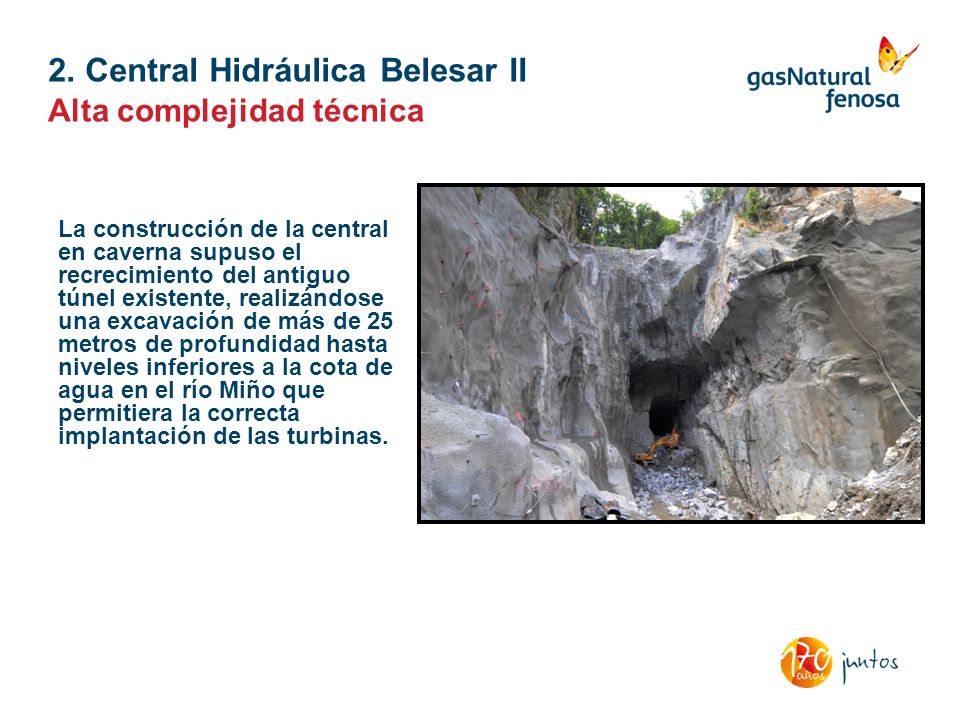 2. Central Hidráulica Belesar II
Alta complejidad técnica

gasNatural fenosa

La construcción de la central en caverna supuso el recrecimiento del antiguo túnel existente, realizándose una excavación de más de 25 metros de profundidad hasta niveles inferiores a la cota de agua en el río Miño que permitiera la correcta implantación de las turbinas.

170 años juntos